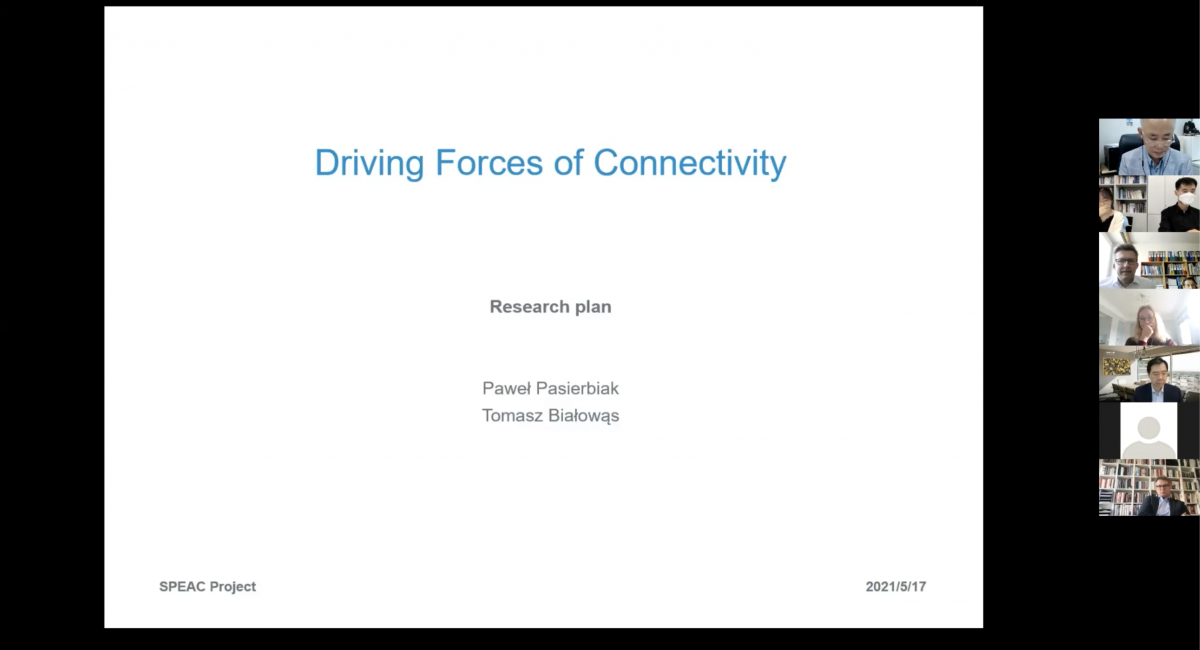 Driving Forces of Connectivity

Research plan

Paweł Pasierbiak
Tomasz Białowąs

SPEAC Project

2021/5/17